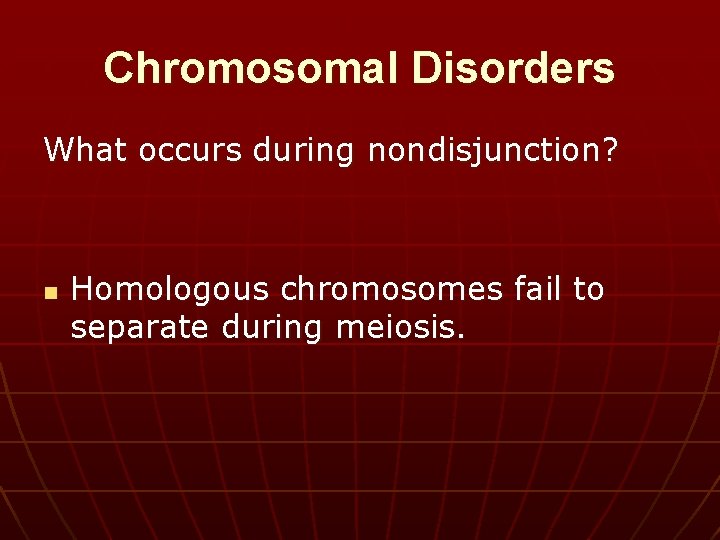 Chromosomal Disorders

What occurs during nondisjunction?

• Homologous chromosomes fail to separate during meiosis.